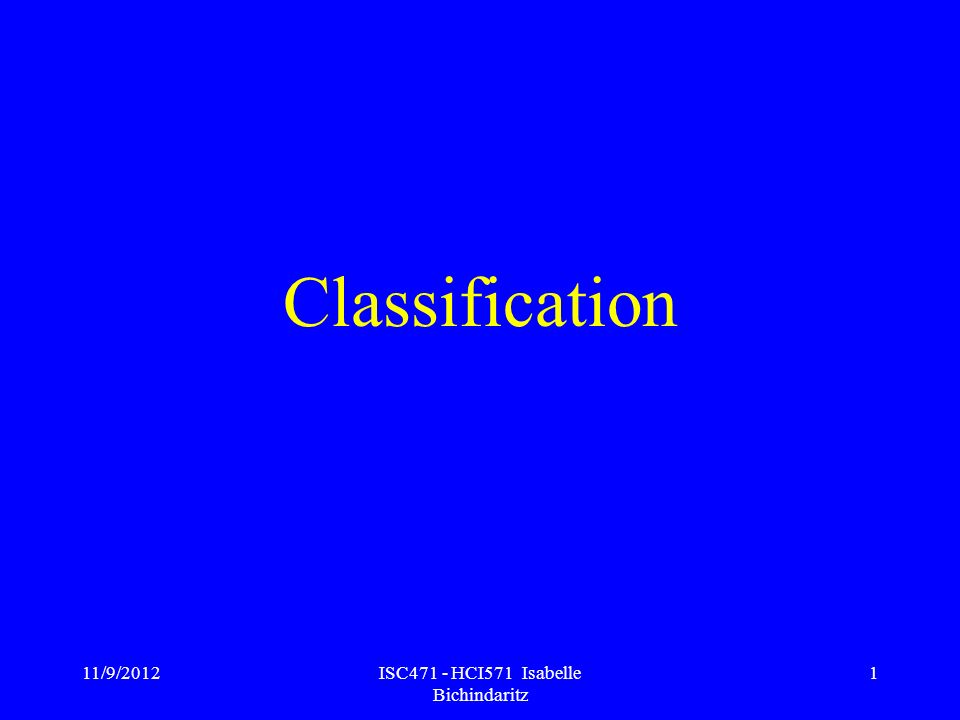 Classification

11/9/2012

ISC471 - HCI571 Isabelle Bichindaritz

1